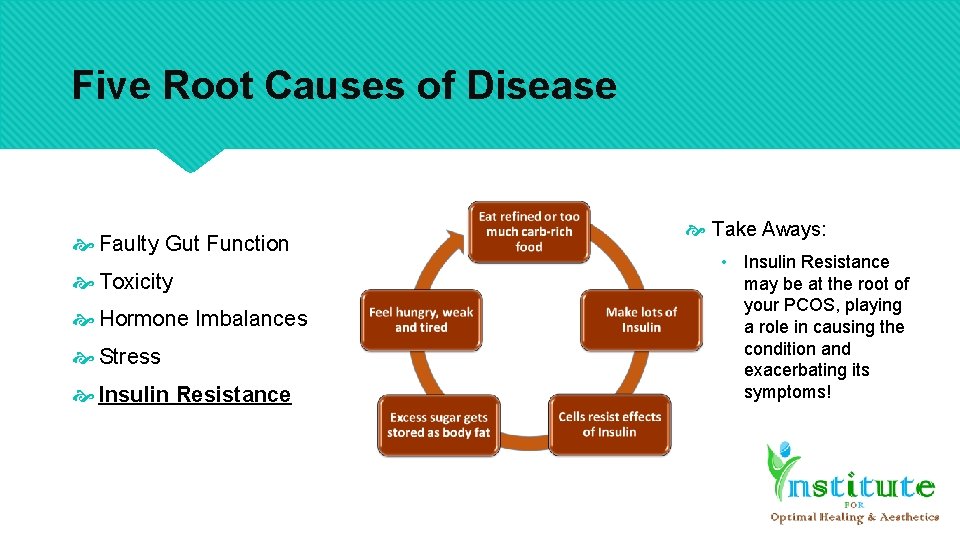 Five Root Causes of Disease

Faulty Gut Function

Toxicity

Hormone Imbalances

Stress

Insulin Resistance

Eat refined or too much carb-rich food

Make lots of Insulin

Cells resist effects of Insulin

Excess sugar gets stored as body fat

Feel hungry, weak and tired

Take Aways:

• Insulin Resistance may be at the root of your PCOS, playing a role in causing the condition and exacerbating its symptoms!

Institute FOR Optimal Healing & Aesthetics